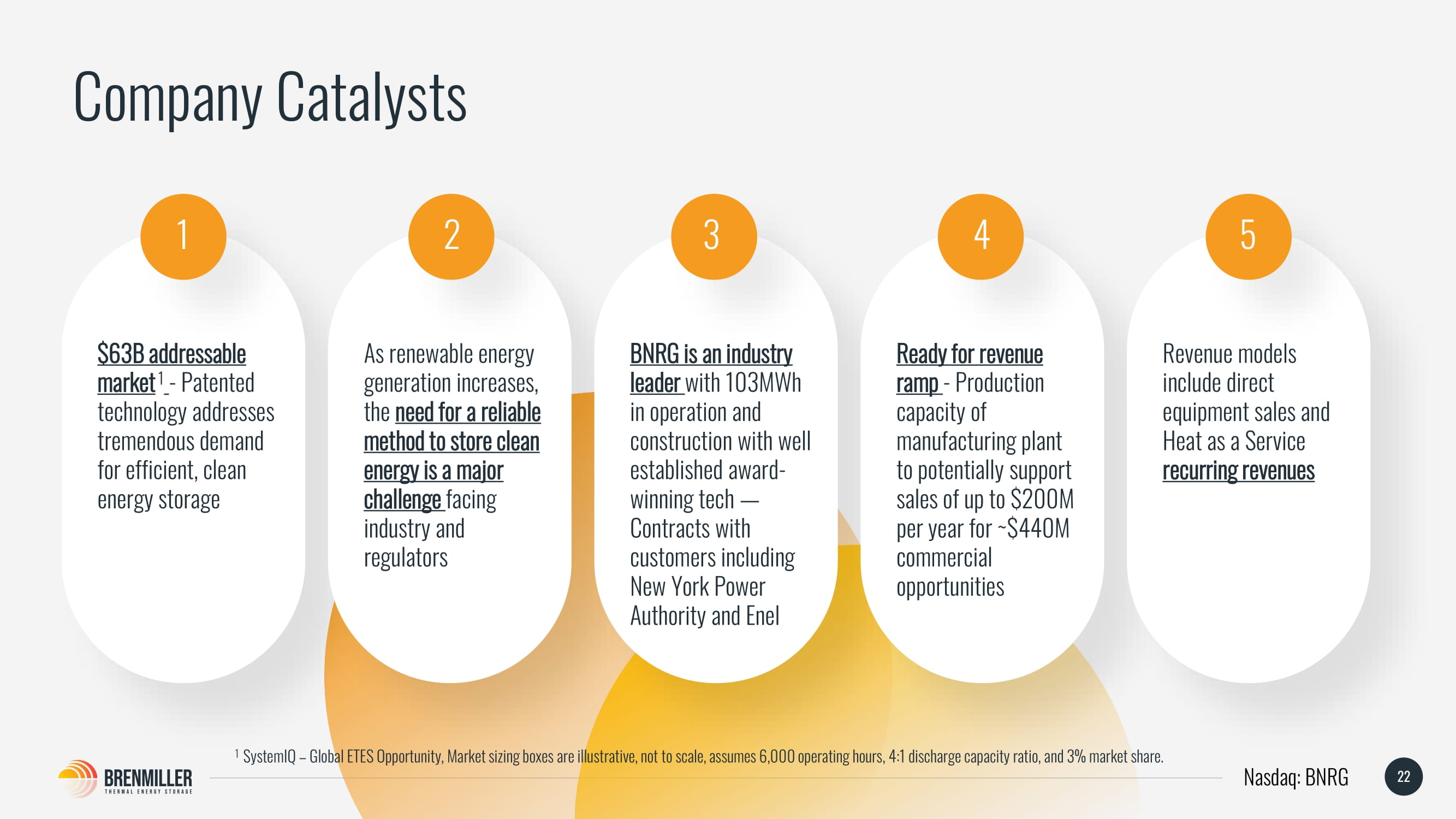 Company Catalysts

1

$63B addressable market$^1$ - Patented technology addresses tremendous demand for efficient, clean energy storage

2

As renewable energy generation increases, the need for a reliable method to store clean energy is a major challenge facing industry and regulators

3

BNRG is an industry leader with 103MWh in operation and construction with well established award-winning tech — Contracts with customers including New York Power Authority and Enel

4

Ready for revenue ramp - Production capacity of manufacturing plant to potentially support sales of up to $200M per year for ~$440M commercial opportunities

5

Revenue models include direct equipment sales and Heat as a Service recurring revenues

$^1$ SystemIQ – Global ETES Opportunity, Market sizing boxes are illustrative, not to scale, assumes 6,000 operating hours, 4:1 discharge capacity ratio, and 3% market share.

BRENMILLER THERMAL ENERGY STORAGE

Nasdaq: BNRG

22